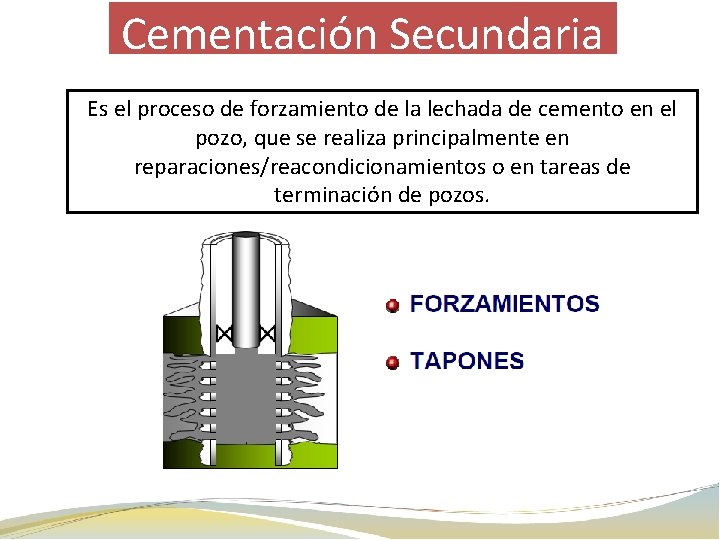 Cementación Secundaria

Es el proceso de forzamiento de la lechada de cemento en el pozo, que se realiza principalmente en reparaciones/reacondicionamientos o en tareas de terminación de pozos.

FORZAMIENTOS

TAPONES